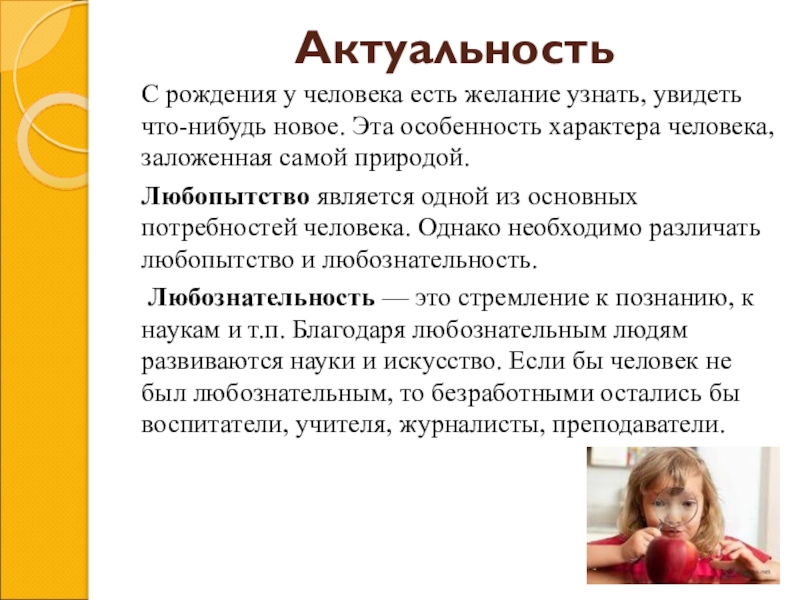 Актуальность

С рождения у человека есть желание узнать, увидеть что-нибудь новое. Эта особенность характера человека, заложенная самой природой.

Любопытство является одной из основных потребностей человека. Однако необходимо различать любопытство и любознательность.

Любознательность — это стремление к познанию, к наукам и т.п. Благодаря любознательным людям развиваются науки и искусство. Если бы человек не был любознательным, то безработными остались бы воспитатели, учителя, журналисты, преподаватели.